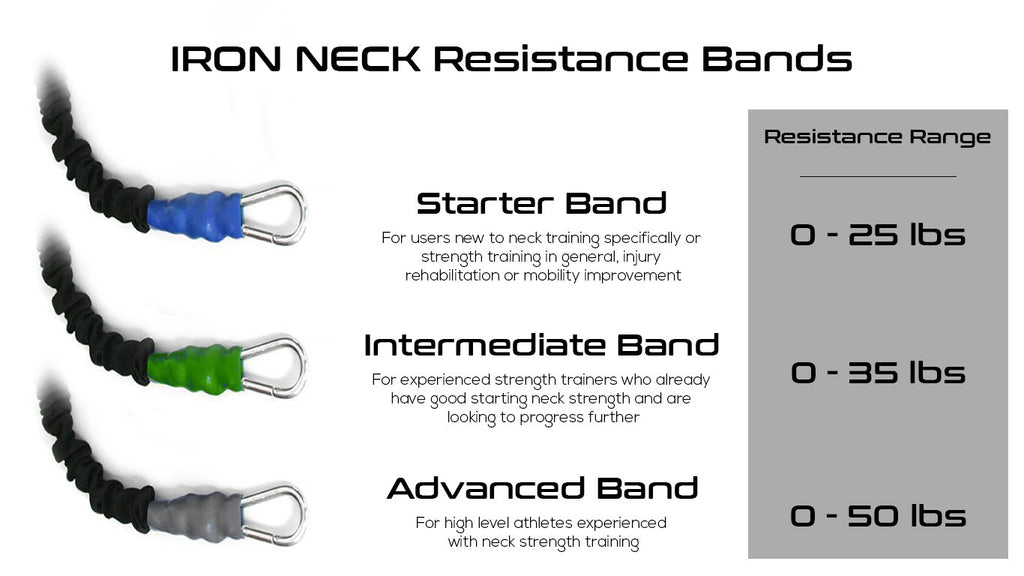 IRON NECK Resistance Bands

Resistance Range

Starter Band

For users new to neck training specifically or strength training in general, injury rehabilitation or mobility improvement

0 - 25 lbs

Intermediate Band

For experienced strength trainers who already have good starting neck strength and are looking to progress further

0 - 35 lbs

Advanced Band

For high level athletes experienced with neck strength training

0 - 50 lbs